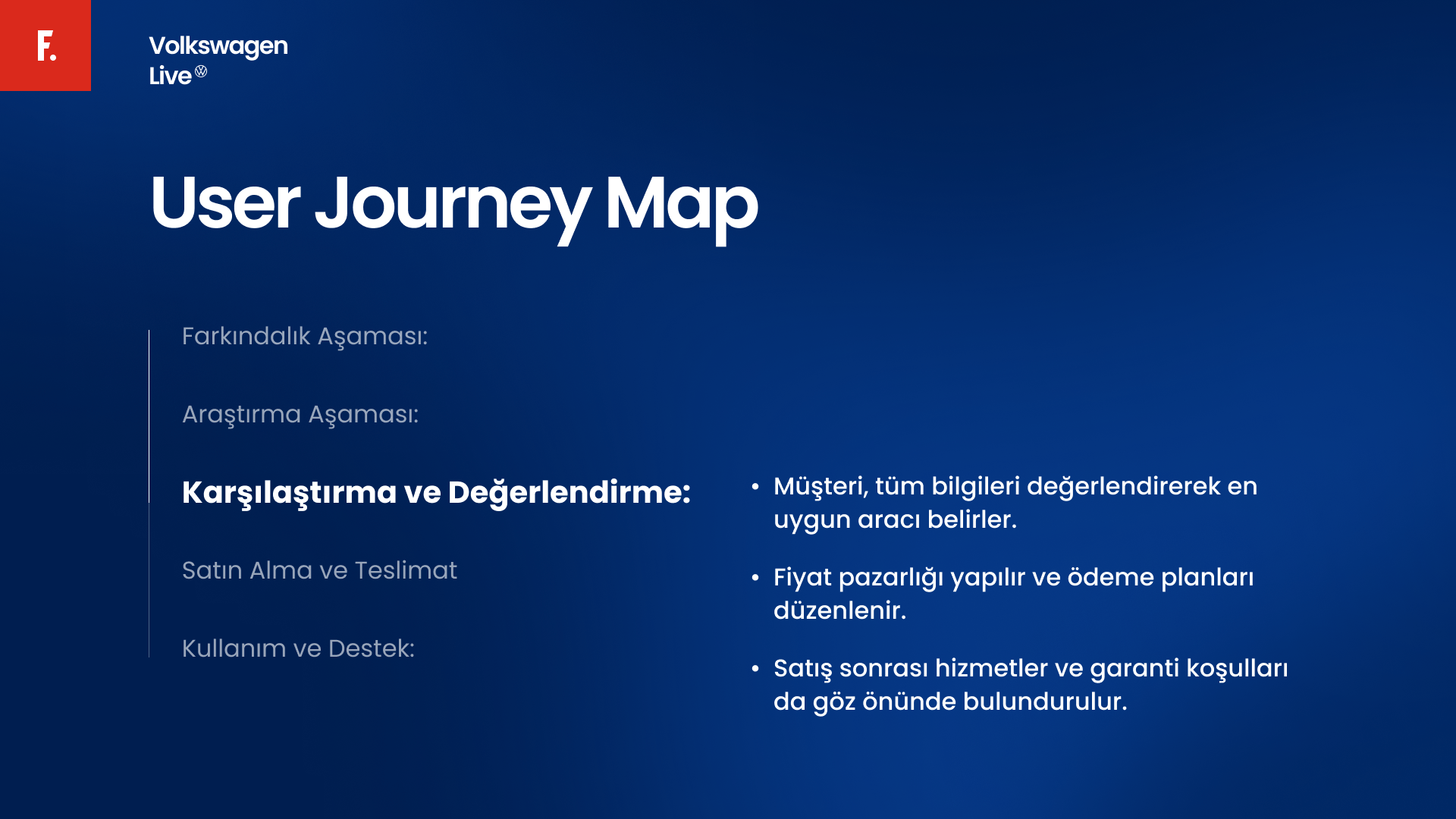 F.

Volkswagen Live

User Journey Map

Farkındalık Aşaması:

Araştırma Aşaması:

Karşılaştırma ve Değerlendirme:

Satın Alma ve Teslimat

Kullanım ve Destek:

• Müşteri, tüm bilgileri değerlendirerek en uygun aracı belirler.

• Fiyat pazarlığı yapılır ve ödeme planları düzenlenir.

• Satış sonrası hizmetler ve garanti koşulları da göz önünde bulundurulur.